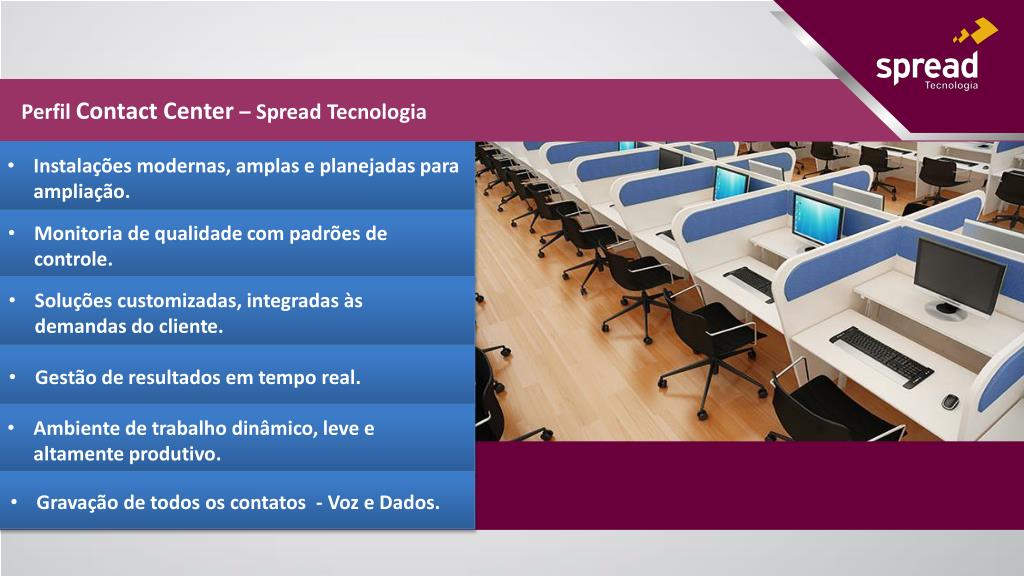 spread
Tecnologia

Perfil Contact Center – Spread Tecnologia

• Instalações modernas, amplas e planejadas para ampliação.

• Monitoria de qualidade com padrões de controle.

• Soluções customizadas, integradas às demandas do cliente.

• Gestão de resultados em tempo real.

• Ambiente de trabalho dinâmico, leve e altamente produtivo.

• Gravação de todos os contatos - Voz e Dados.